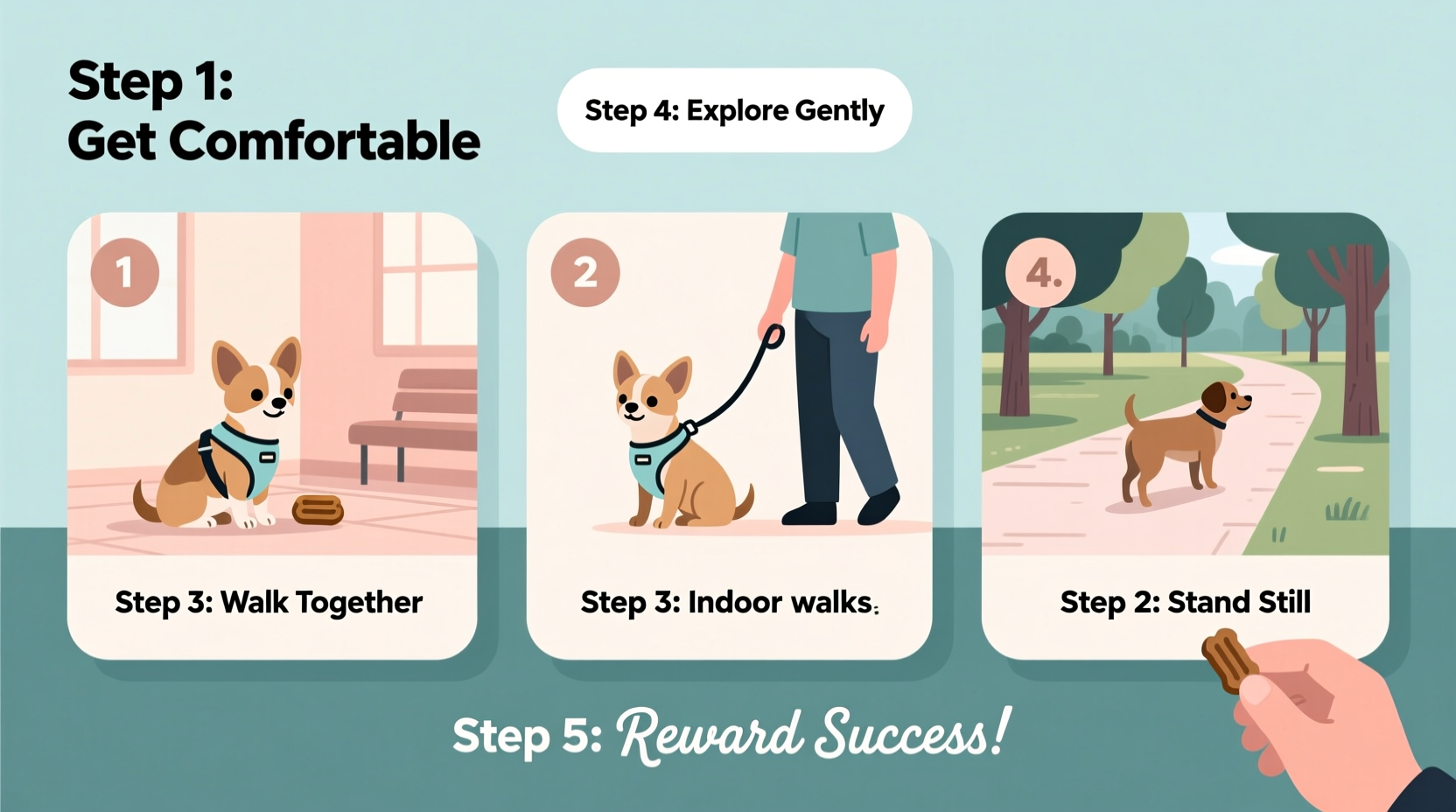 Step 1:
Get Comfortable

Step 4: Explore Gently

1

Step 3: Walk Together

2

Step 3: Indoor walks.

4.

Step 2: Stand Still

Step 5: Reward Success!